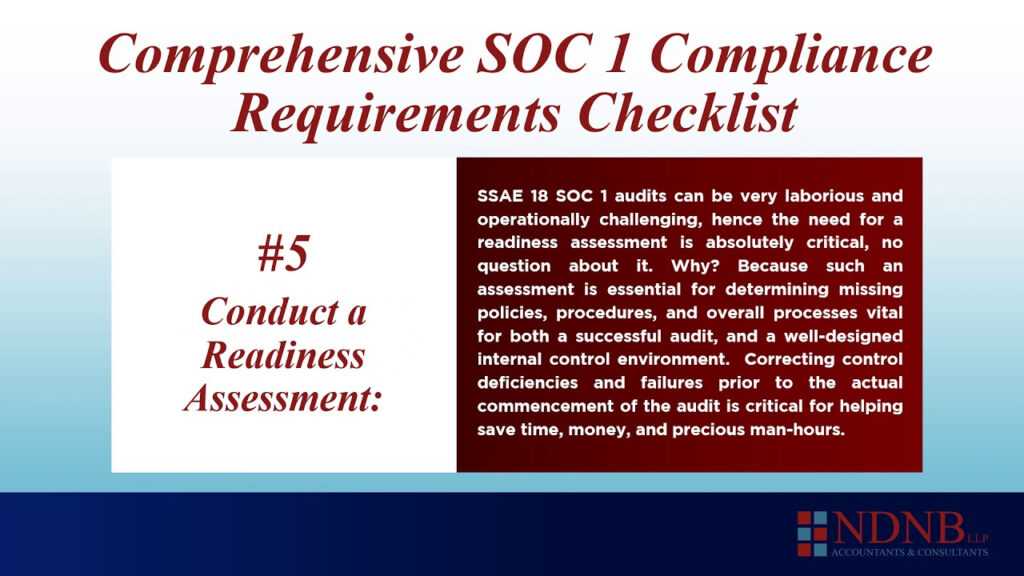 Comprehensive SOC 1 Compliance Requirements Checklist

#5

Conduct a Readiness Assessment:

SSAE 18 SOC 1 audits can be very laborious and operationally challenging, hence the need for a readiness assessment is absolutely critical, no question about it. Why? Because such an assessment is essential for determining missing policies, procedures, and overall processes vital for both a successful audit, and a well-designed internal control environment. Correcting control deficiencies and failures prior to the actual commencement of the audit is critical for helping save time, money, and precious man-hours.

NDNB LLP
ACCOUNTANTS & CONSULTANTS